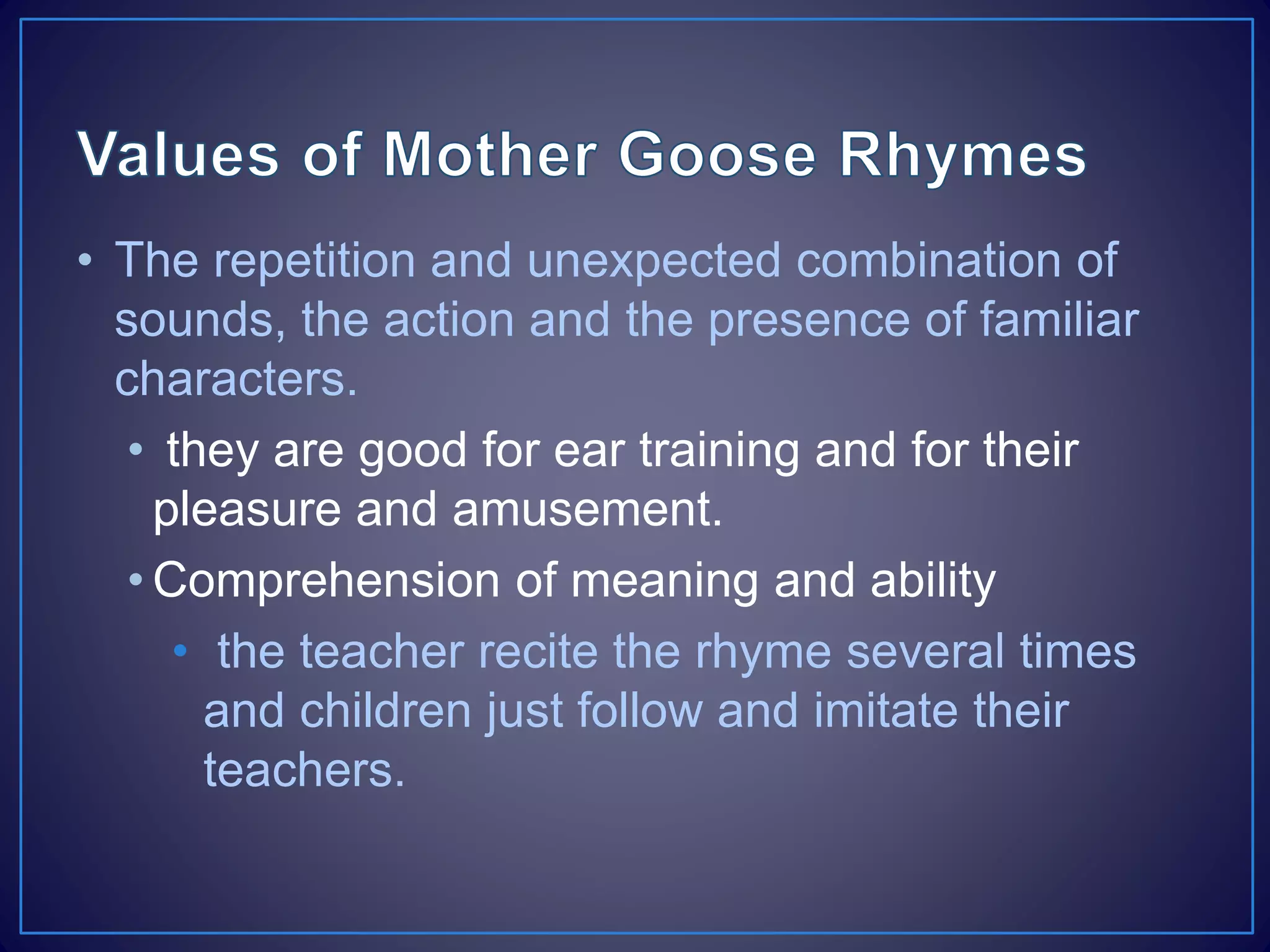 Values of Mother Goose Rhymes

• The repetition and unexpected combination of sounds, the action and the presence of familiar characters.

• they are good for ear training and for their pleasure and amusement.

• Comprehension of meaning and ability

• the teacher recite the rhyme several times and children just follow and imitate their teachers.